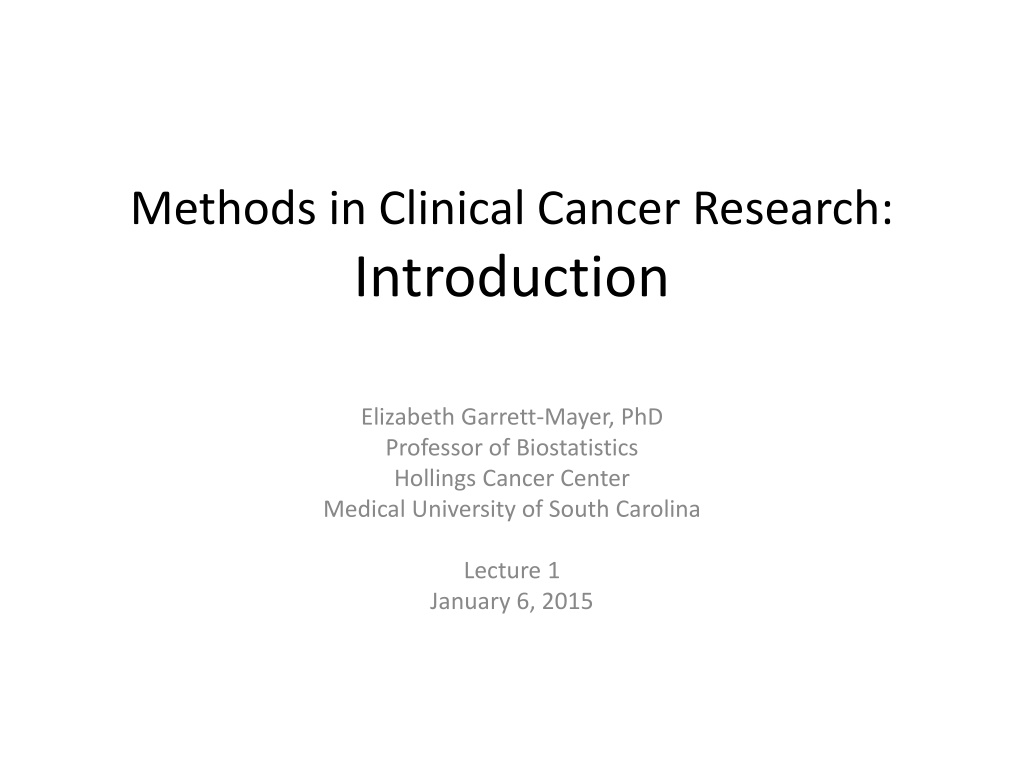 Methods in Clinical Cancer Research:
Introduction

Elizabeth Garrett-Mayer, PhD
Professor of Biostatistics
Hollings Cancer Center
Medical University of South Carolina

Lecture 1
January 6, 2015